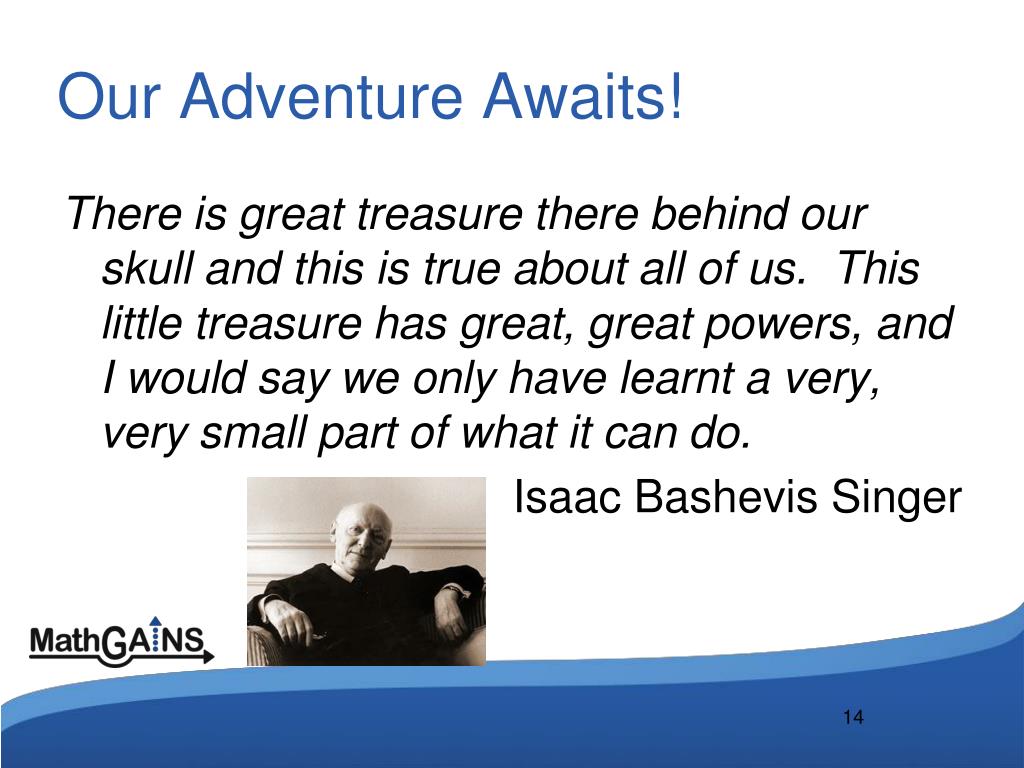 Our Adventure Awaits!

There is great treasure there behind our skull and this is true about all of us. This little treasure has great, great powers, and I would say we only have learnt a very, very small part of what it can do.

Isaac Bashevis Singer

MathGAINS

14